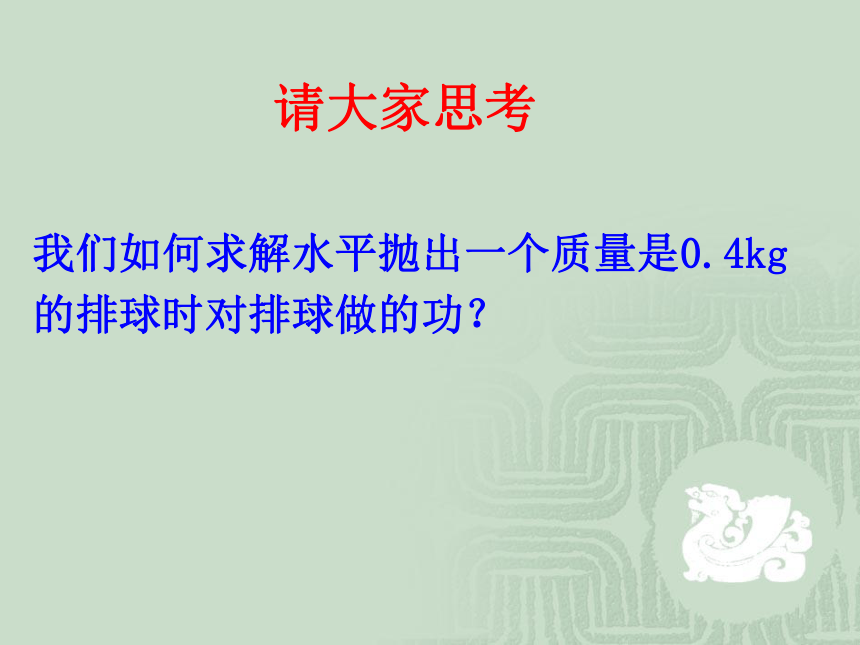 请大家思考

我们如何求解水平抛出一个质量是0.4kg的排球时对排球做的功？